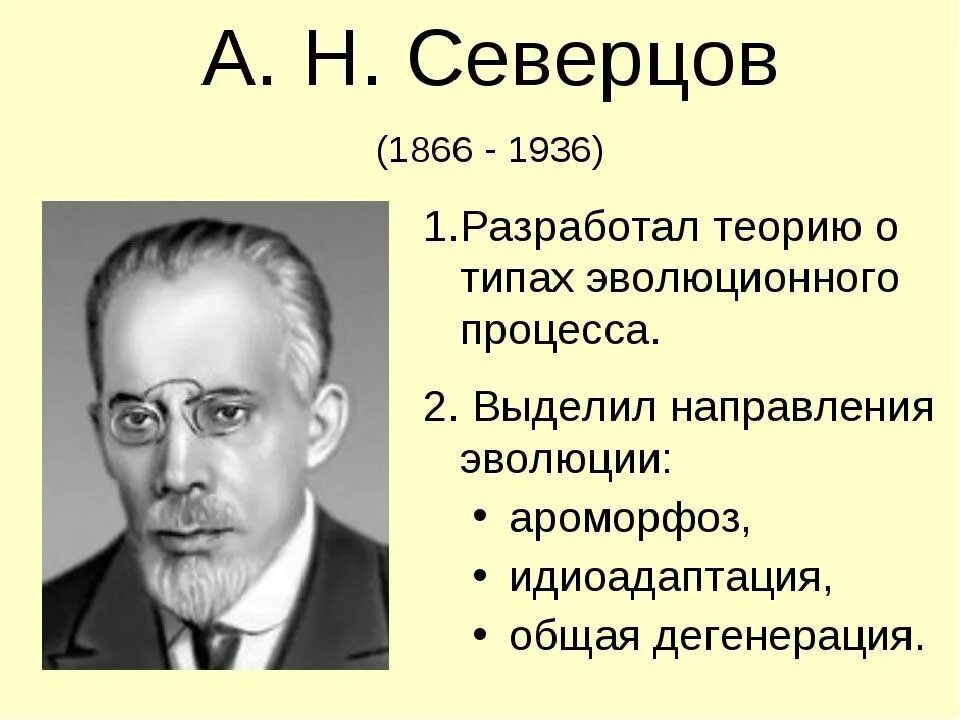 А. Н. Северцов

(1866 - 1936)

1.Разработал теорию о типах эволюционного процесса.

2. Выделил направления эволюции:

• ароморфоз,
• идиоадаптация,
• общая дегенерация.